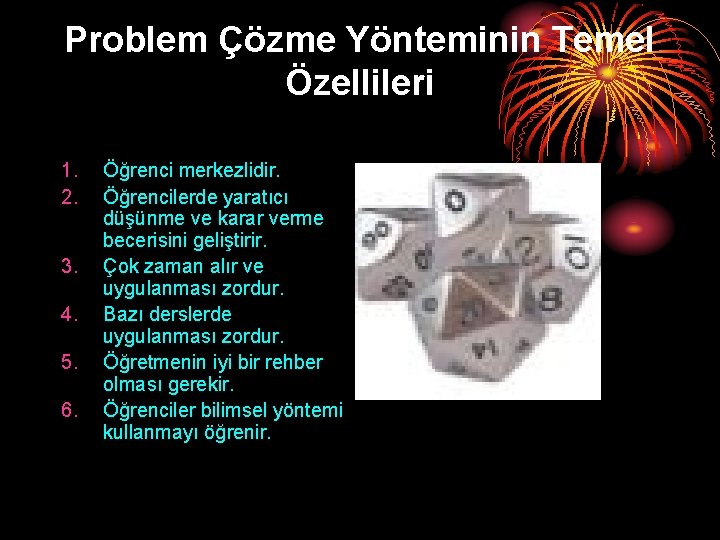 Problem Çözme Yönteminin Temel Özellileri

1. Öğrenci merkezlidir.
2. Öğrencilerde yaratıcı düşünme ve karar verme becerisini geliştirir.
3. Çok zaman alır ve uygulanması zordur.
4. Bazı derslerde uygulanması zordur.
5. Öğretmenin iyi bir rehber olması gerekir.
6. Öğrenciler bilimsel yöntemi kullanmayı öğrenir.